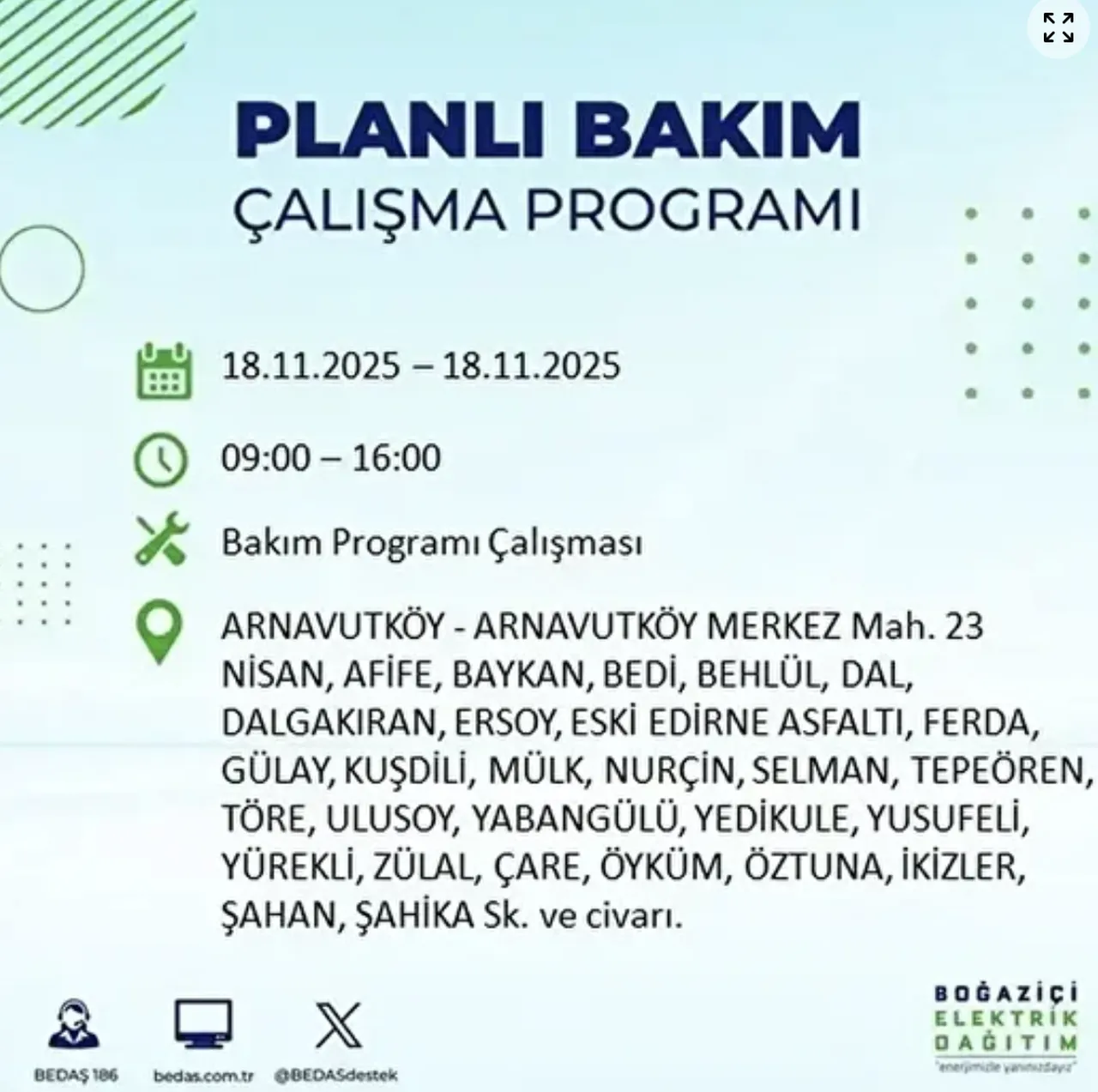 PLANLI BAKIM
ÇALIŞMA PROGRAMI

18.11.2025 – 18.11.2025

09:00 – 16:00

Bakım Programı Çalışması

ARNAVUTKÖY - ARNAVUTKÖY MERKEZ Mah. 23 NİSAN, AFİFE, BAYKAN, BEDİ, BEHLÜL, DAL, DALGAKIRAN, ERSOY, ESKİ EDİRNE ASFALTI, FERDA, GÜLAY, KUŞDİLİ, MÜLK, NURÇİN, SELMAN, TEPEÖREN, TÖRE, ULUSOY, YABANGÜLÜ, YEDİKULE, YUSUFELİ, YÜREKLİ, ZÜLAL, ÇARE, ÖYKÜM, ÖZTUNA, İKİZLER, ŞAHAN, ŞAHİKA Sk. ve civarı.

BEDAŞ 186
bedas.com.tr
@BEDASdestek

BOĞAZİÇİ
ELEKTRİK
DAĞITIM
"enerjimizle yanınızdayız"